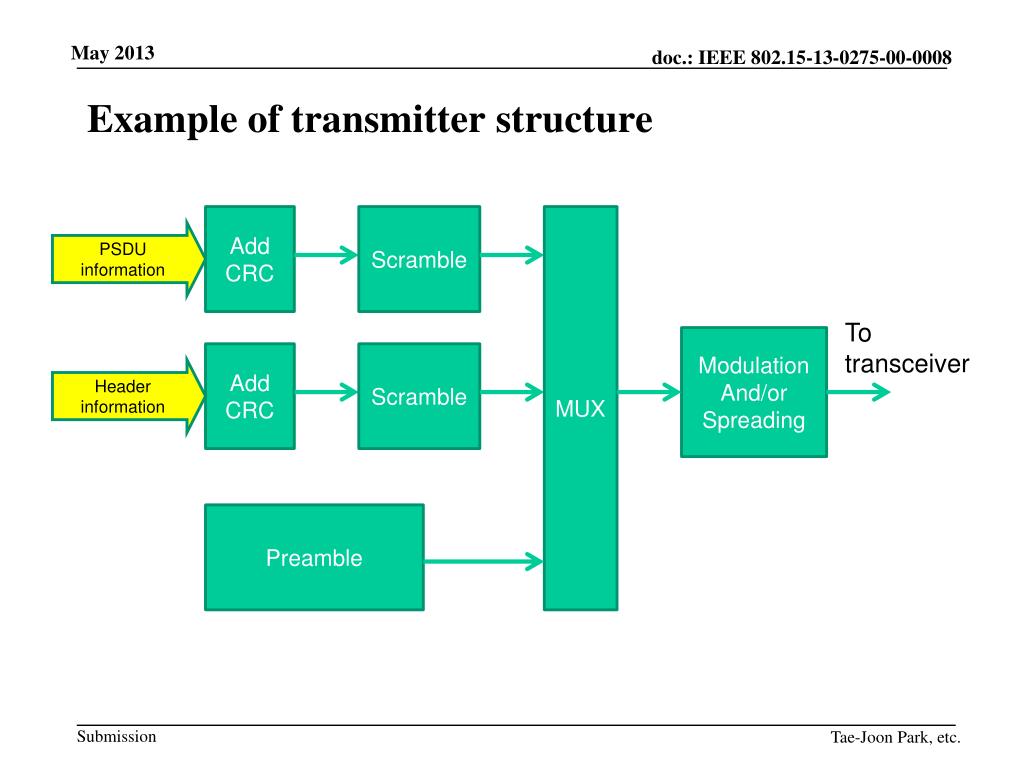 May 2013

doc.: IEEE 802.15-13-0275-00-0008

Example of transmitter structure

PSDU information

Add CRC

Scramble

Header information

Add CRC

Scramble

Preamble

MUX

Modulation And/or Spreading

To transceiver

Submission

Tae-Joon Park, etc.